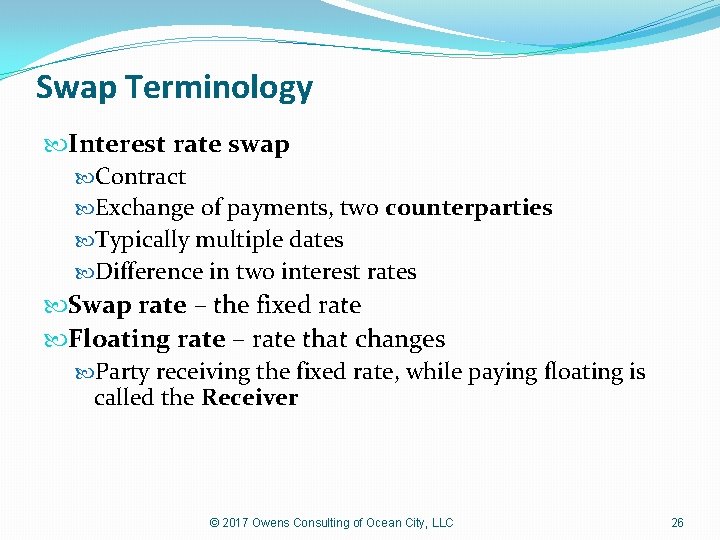 Swap Terminology

Interest rate swap

Contract

Exchange of payments, two counterparties

Typically multiple dates

Difference in two interest rates

Swap rate – the fixed rate

Floating rate – rate that changes

Party receiving the fixed rate, while paying floating is called the Receiver

© 2017 Owens Consulting of Ocean City, LLC

26